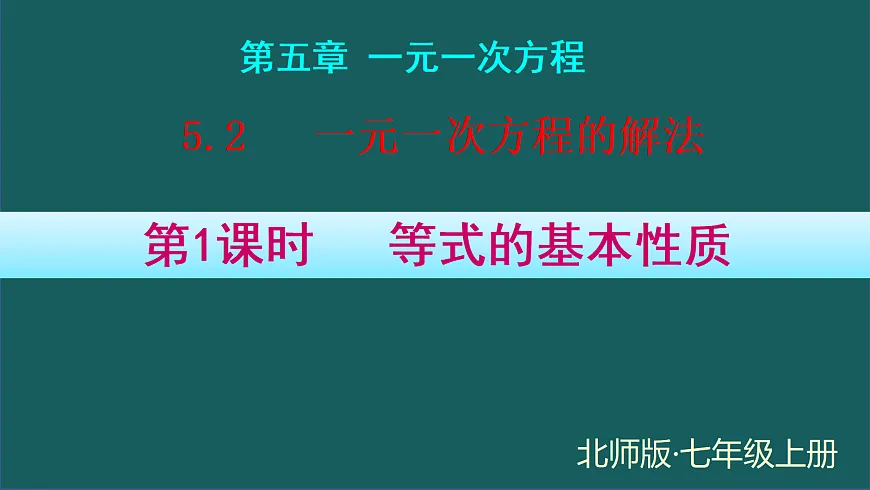 第五章 一元一次方程

5.2 一元一次方程的解法

第1课时 等式的基本性质

北师版·七年级上册